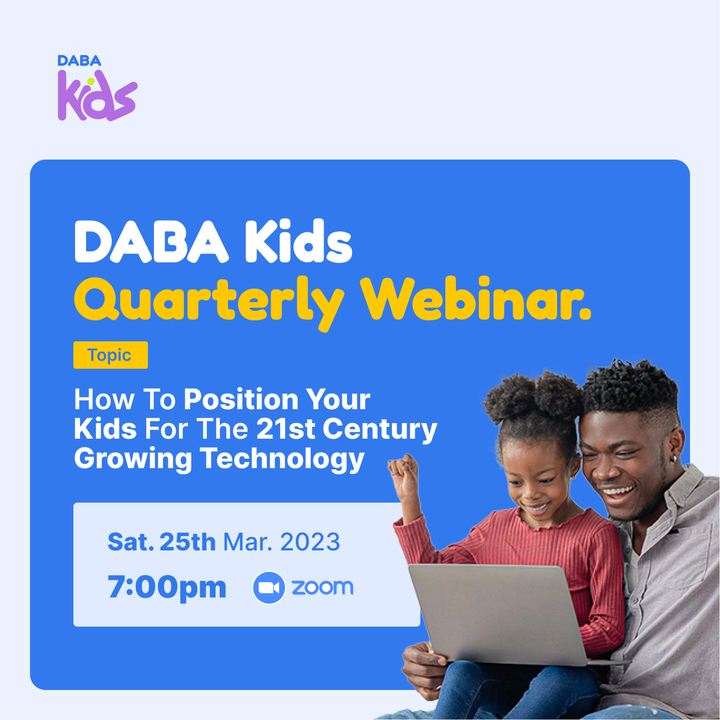 DABA
Kids

DABA Kids
Quarterly Webinar.

Topic

How To Position Your Kids For The 21st Century Growing Technology

Sat. 25th Mar. 2023
7:00pm zoom